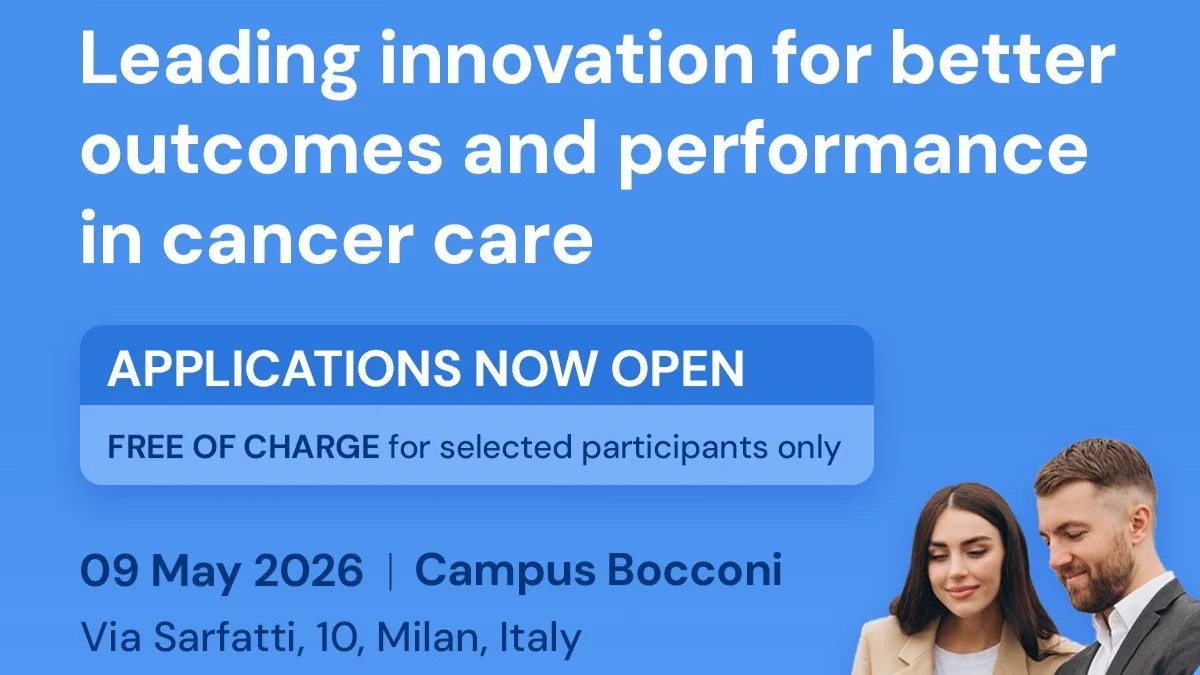 Leading innovation for better outcomes and performance in cancer care

APPLICATIONS NOW OPEN

FREE OF CHARGE for selected participants only

09 May 2026 | Campus Bocconi

Via Sarfatti, 10, Milan, Italy